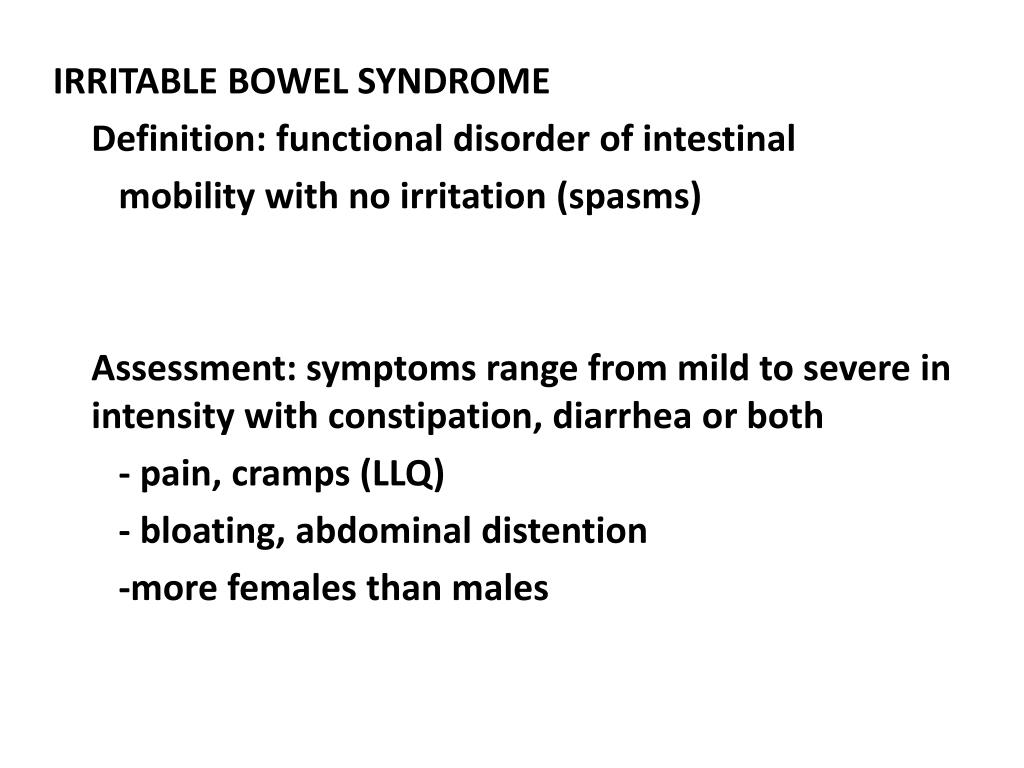 IRRITABLE BOWEL SYNDROME

Definition: functional disorder of intestinal mobility with no irritation (spasms)

Assessment: symptoms range from mild to severe in intensity with constipation, diarrhea or both

- pain, cramps (LLQ)

- bloating, abdominal distention

-more females than males